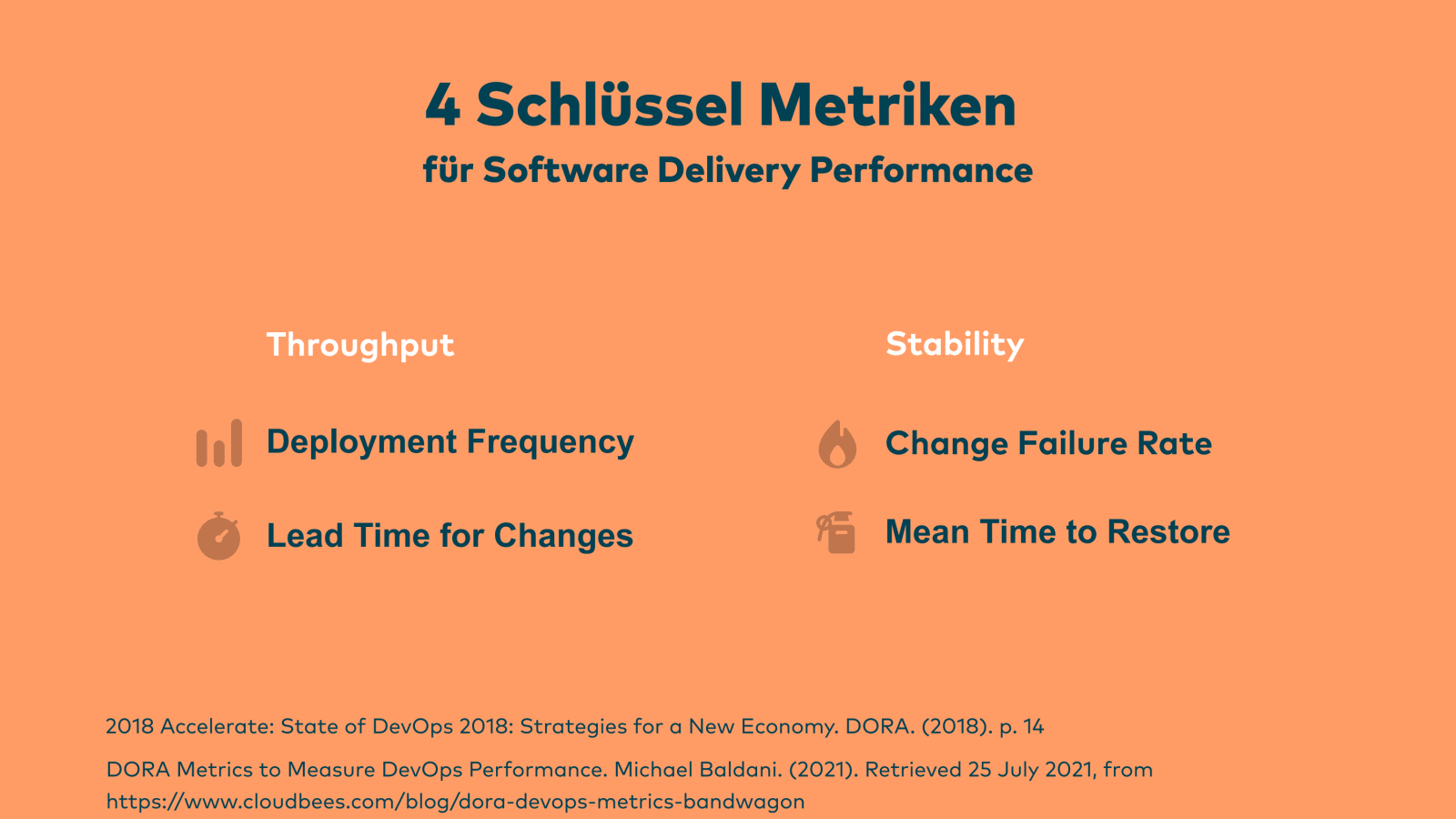 4 Schlüssel Metriken

für Software Delivery Performance

Throughput

Deployment Frequency

Lead Time for Changes

Stability

Change Failure Rate

Mean Time to Restore

2018 Accelerate: State of DevOps 2018: Strategies for a New Economy. DORA. (2018). p. 14

DORA Metrics to Measure DevOps Performance. Michael Baldani. (2021). Retrieved 25 July 2021, from https://www.cloudbees.com/blog/dora-devops-metrics-bandwagon